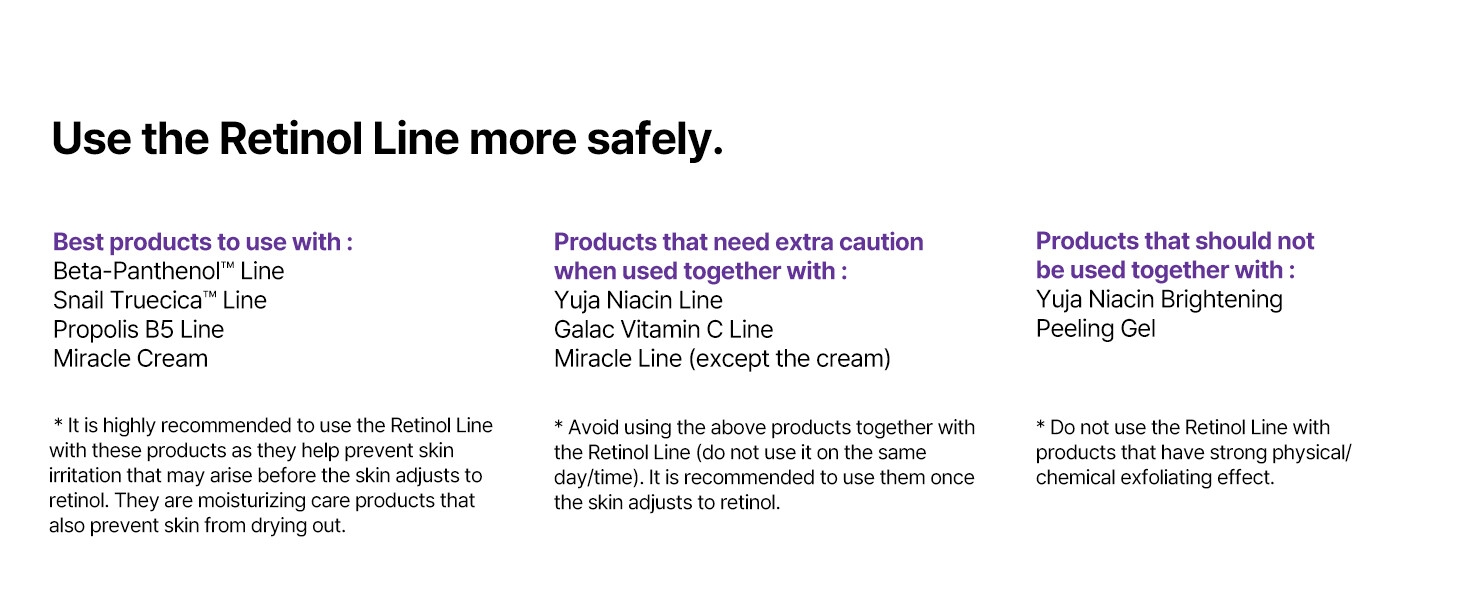 Use the Retinol Line more safely.

Best products to use with :
Beta-Panthenol™ Line
Snail Truecica™ Line
Propolis B5 Line
Miracle Cream

* It is highly recommended to use the Retinol Line with these products as they help prevent skin irritation that may arise before the skin adjusts to retinol. They are moisturizing care products that also prevent skin from drying out.

Products that need extra caution when used together with :
Yuja Niacin Line
Galac Vitamin C Line
Miracle Line (except the cream)

* Avoid using the above products together with the Retinol Line (do not use it on the same day/time). It is recommended to use them once the skin adjusts to retinol.

Products that should not be used together with :
Yuja Niacin Brightening Peeling Gel

* Do not use the Retinol Line with products that have strong physical/ chemical exfoliating effect.